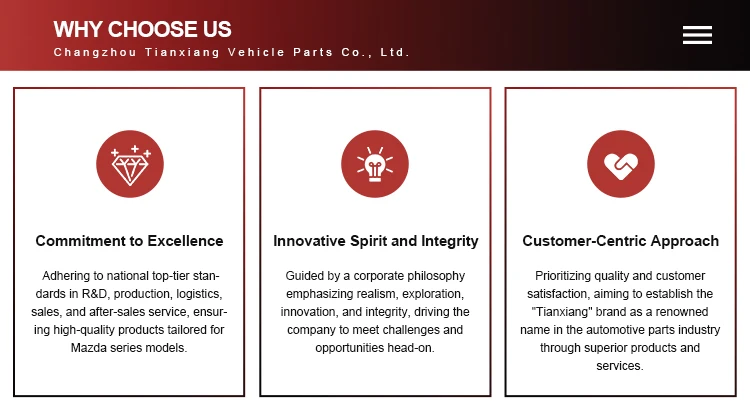 WHY CHOOSE US
Changzhou Tianxiang Vehicle Parts Co., Ltd.

Commitment to Excellence

Adhering to national top-tier standards in R&D, production, logistics, sales, and after-sales service, ensuring high-quality products tailored for Mazda series models.

Innovative Spirit and Integrity

Guided by a corporate philosophy emphasizing realism, exploration, innovation, and integrity, driving the company to meet challenges and opportunities head-on.

Customer-Centric Approach

Prioritizing quality and customer satisfaction, aiming to establish the "Tianxiang" brand as a renowned name in the automotive parts industry through superior products and services.